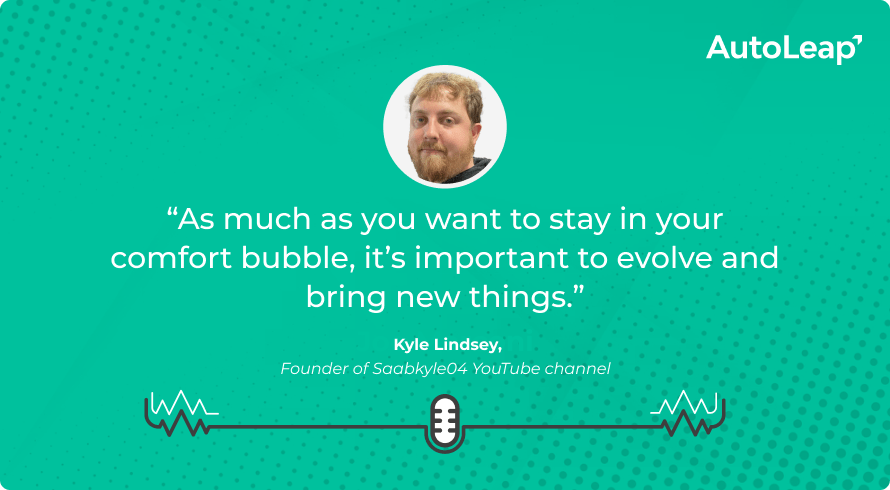 AutoLeap

“As much as you want to stay in your comfort bubble, it’s important to evolve and bring new things.”

Kyle Lindsey,
Founder of Saabkyle04 YouTube channel